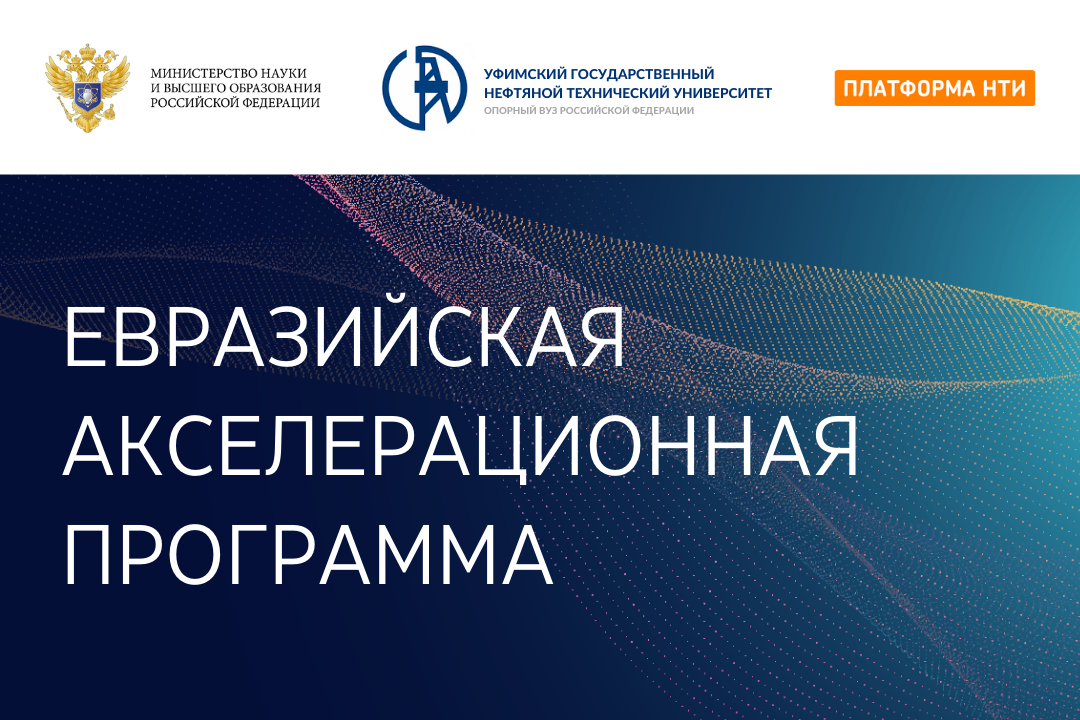 МИНИСТЕРСТВО НАУКИ И ВЫСШЕГО ОБРАЗОВАНИЯ РОССИЙСКОЙ ФЕДЕРАЦИИ

УФИМСКИЙ ГОСУДАРСТВЕННЫЙ НЕФТЯНОЙ ТЕХНИЧЕСКИЙ УНИВЕРСИТЕТ
ОПОРНЫЙ ВУЗ РОССИЙСКОЙ ФЕДЕРАЦИИ

ПЛАТФОРМА НТИ

ЕВРАЗИЙСКАЯ АКСЕЛЕРАЦИОННАЯ ПРОГРАММА